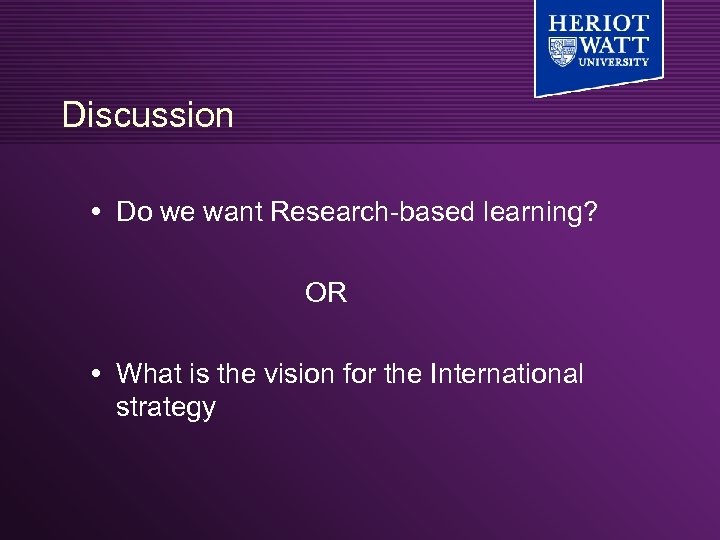 HERIOT
WATT
UNIVERSITY

Discussion

• Do we want Research-based learning?

OR

• What is the vision for the International strategy